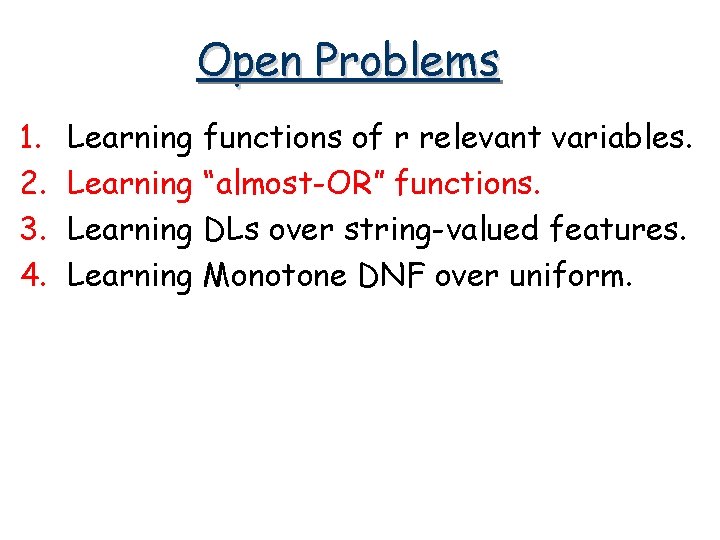 Open Problems

1. Learning functions of r relevant variables.
2. Learning “almost-OR” functions.
3. Learning DLs over string-valued features.
4. Learning Monotone DNF over uniform.